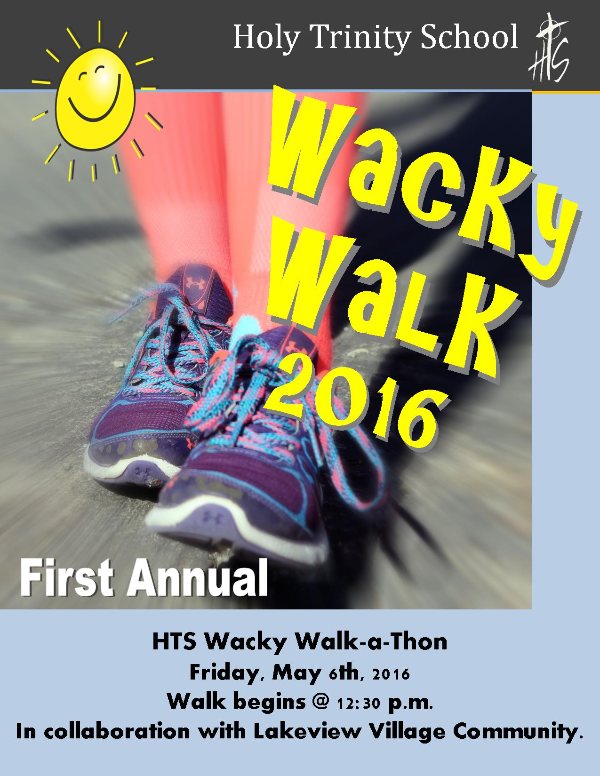 Holy Trinity School HTS

Wacky Walk 2016

First Annual

HTS Wacky Walk-a-Thon
Friday, May 6th, 2016
Walk begins @ 12:30 p.m.
In collaboration with Lakeview Village Community.